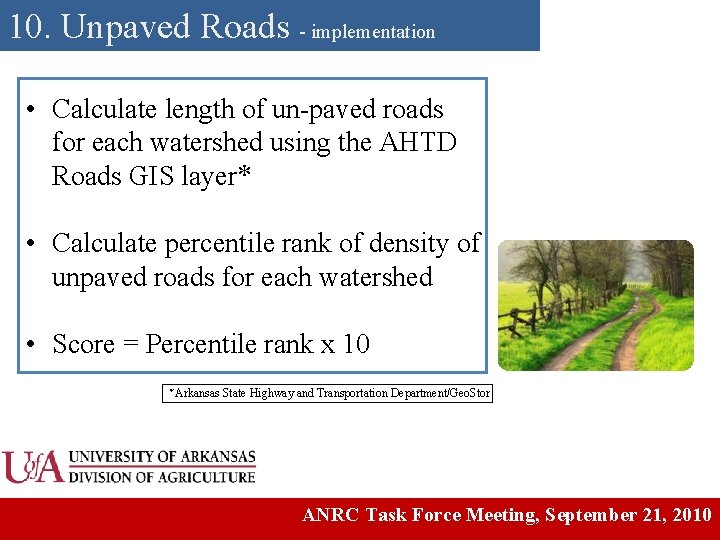 10. Unpaved Roads - implementation

• Calculate length of un-paved roads for each watershed using the AHTD Roads GIS layer*

• Calculate percentile rank of density of unpaved roads for each watershed

• Score = Percentile rank x 10

*Arkansas State Highway and Transportation Department/GeoStor

UofA UNIVERSITY OF ARKANSAS DIVISION OF AGRICULTURE

ANRC Task Force Meeting, September 21, 2010